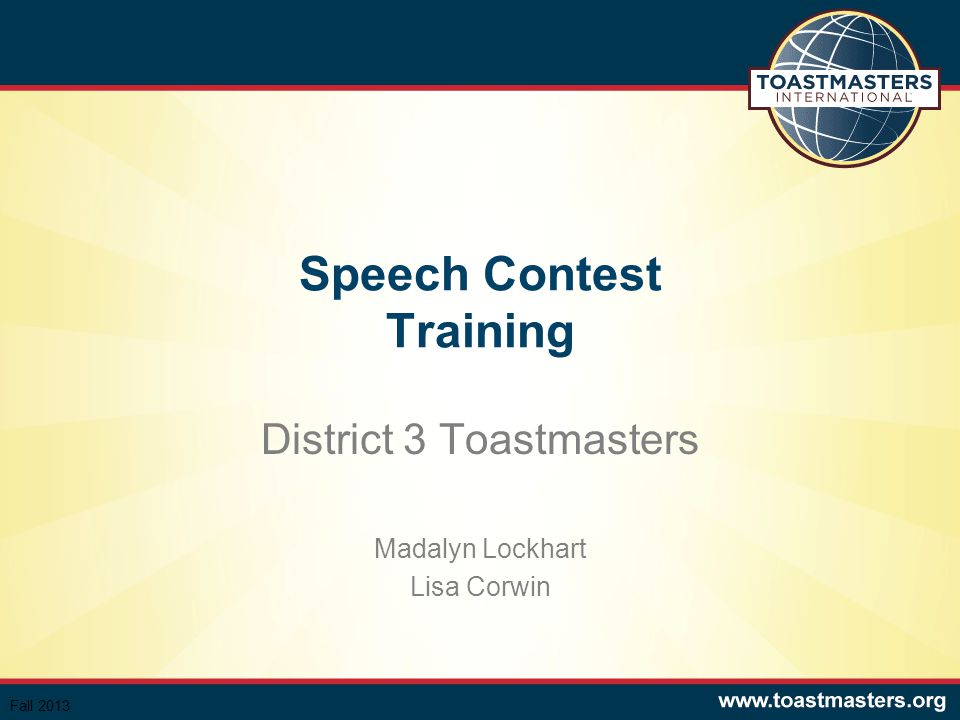 TOASTMASTERS INTERNATIONAL

Speech Contest Training

District 3 Toastmasters

Madalyn Lockhart
Lisa Corwin

Fall 2013

www.toastmasters.org